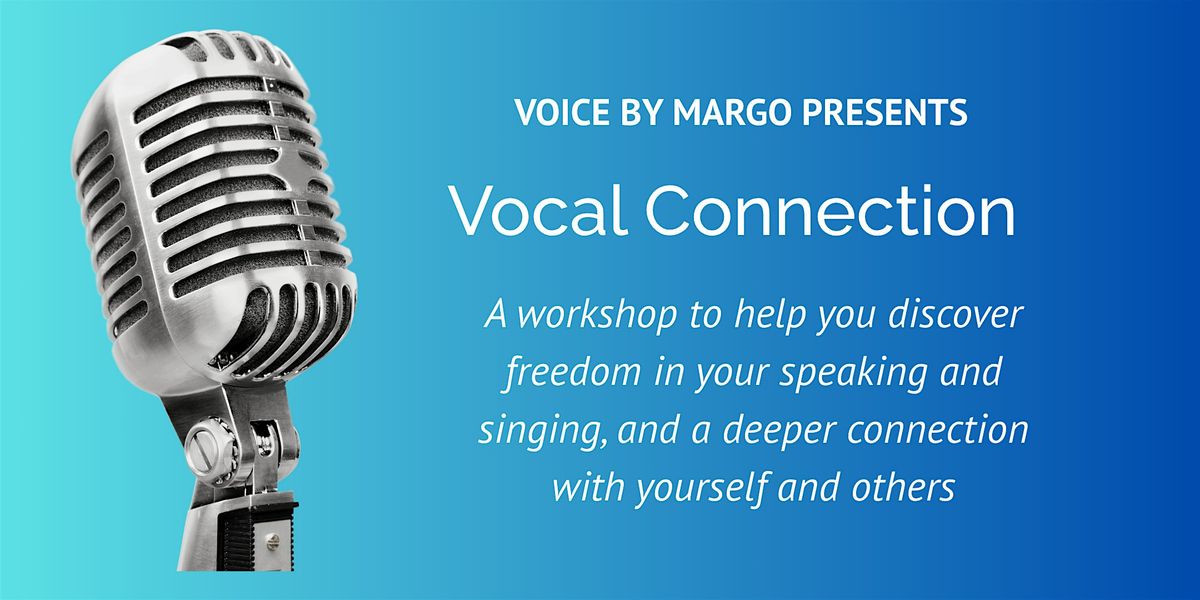 VOICE BY MARGO PRESENTS

Vocal Connection

A workshop to help you discover freedom in your speaking and singing, and a deeper connection with yourself and others